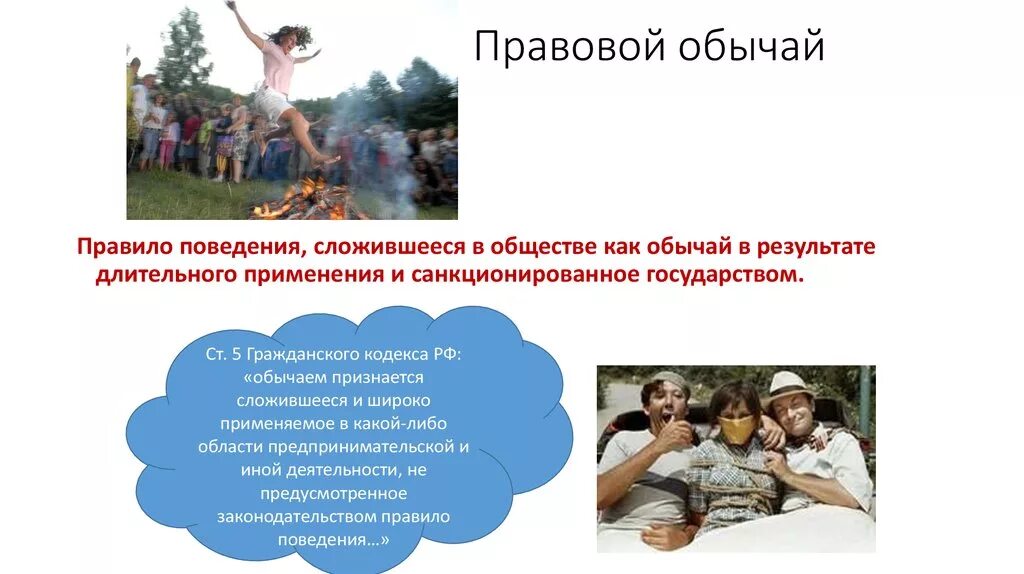 Правовой обычай

Правило поведения, сложившееся в обществе как обычай в результате длительного применения и санкционированное государством.

Ст. 5 Гражданского кодекса РФ: «обычаем признается сложившееся и широко применяемое в какой-либо области предпринимательской и иной деятельности, не предусмотренное законодательством правило поведения…»